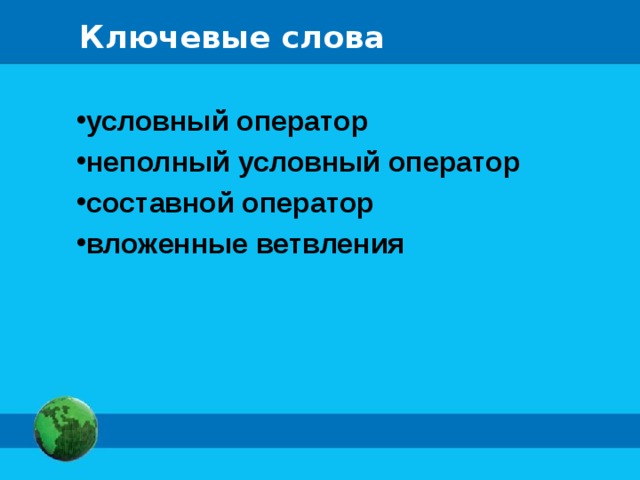 Ключевые слова

•условный оператор
•неполный условный оператор
•составной оператор
•вложенные ветвления